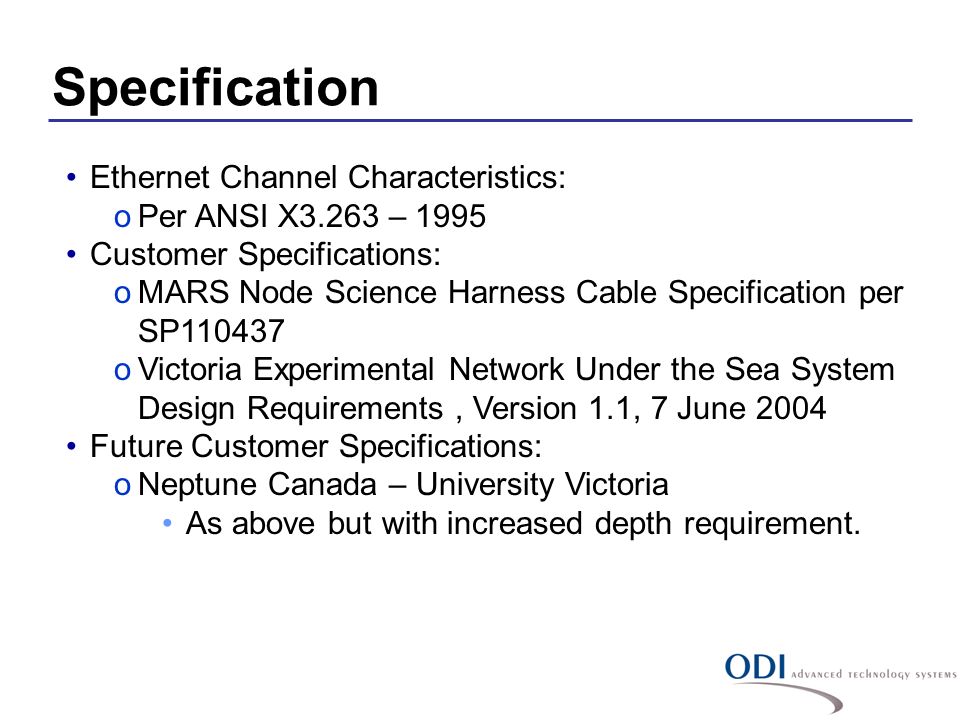 Specification

• Ethernet Channel Characteristics:
  o Per ANSI X3.263 – 1995
• Customer Specifications:
  o MARS Node Science Harness Cable Specification per SP110437
  o Victoria Experimental Network Under the Sea System Design Requirements , Version 1.1, 7 June 2004
• Future Customer Specifications:
  o Neptune Canada – University Victoria
    • As above but with increased depth requirement.

ODI ADVANCED TECHNOLOGY SYSTEMS